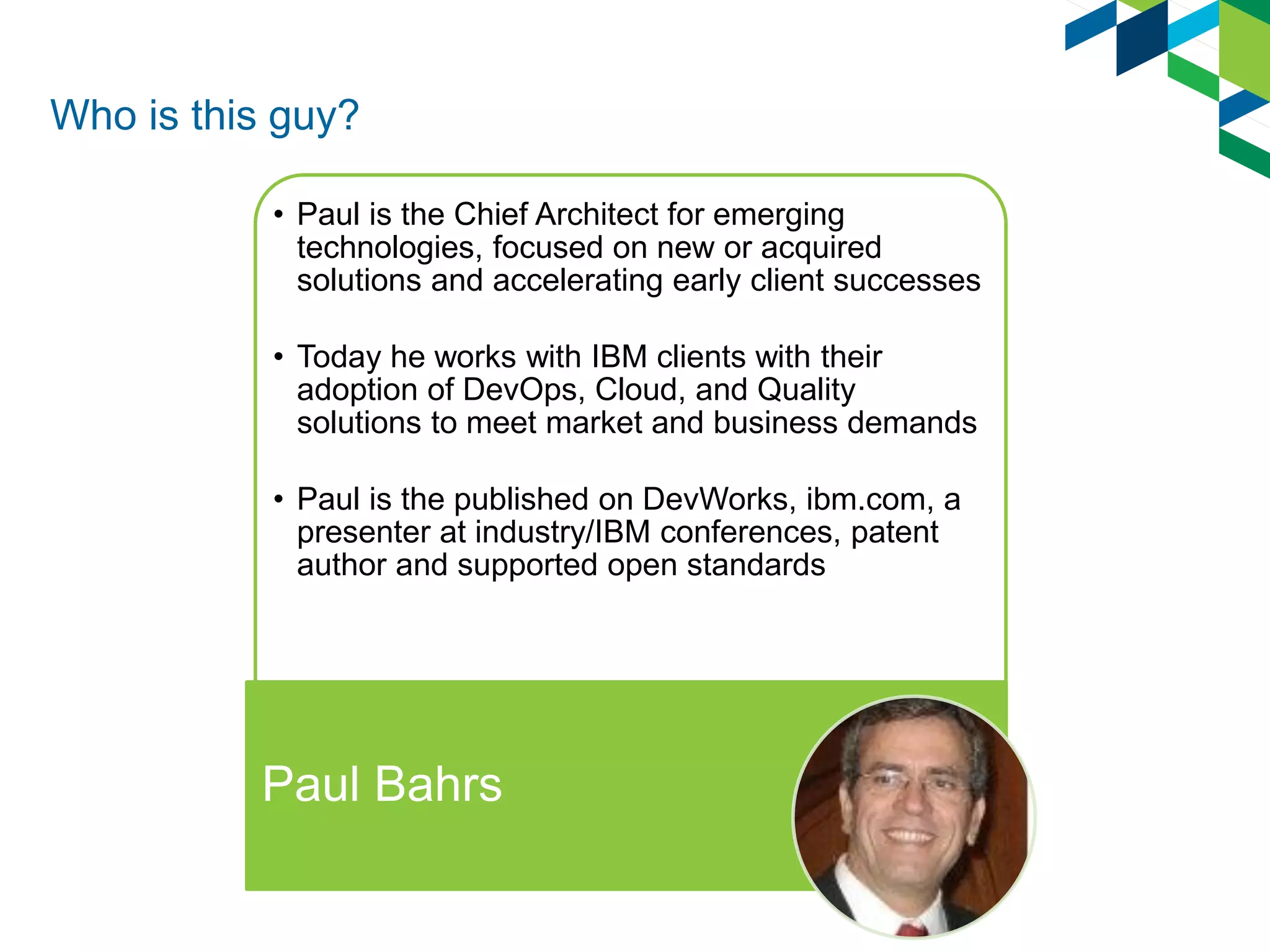 Who is this guy?

• Paul is the Chief Architect for emerging technologies, focused on new or acquired solutions and accelerating early client successes

• Today he works with IBM clients with their adoption of DevOps, Cloud, and Quality solutions to meet market and business demands

• Paul is the published on DevWorks, ibm.com, a presenter at industry/IBM conferences, patent author and supported open standards

Paul Bahrs